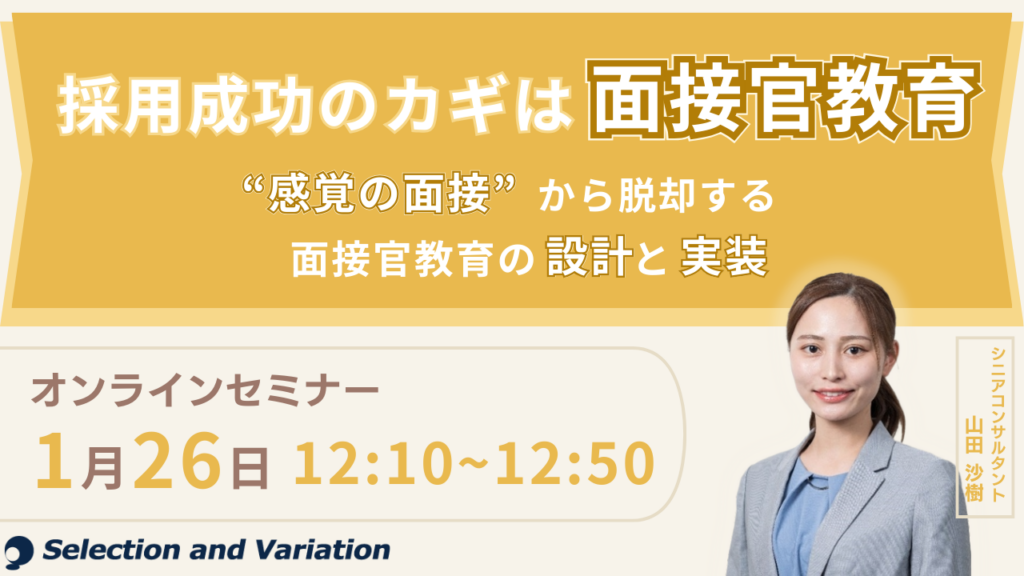 採用成功のカギは 面接官教育

“感覚の面接” から脱却する
面接官教育の 設計と 実装

オンラインセミナー
1月26日 12:10~12:50

シニアコンサルタント
山田 沙樹

Selection and Variation